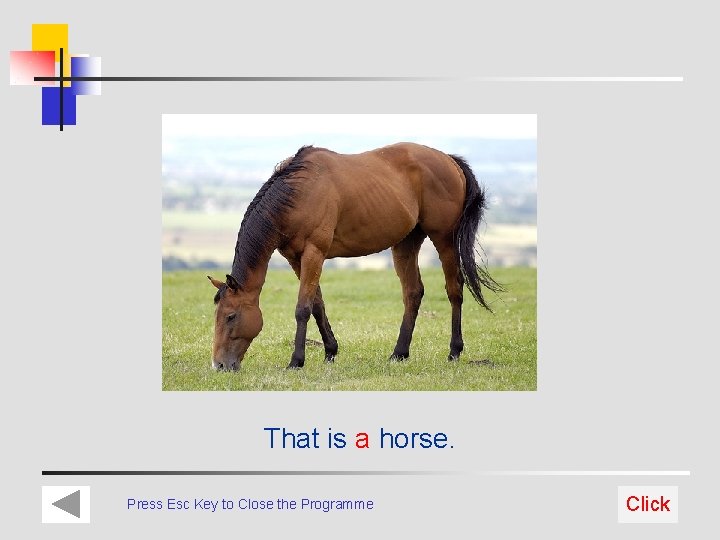 That is a horse.

Press Esc Key to Close the Programme

Click